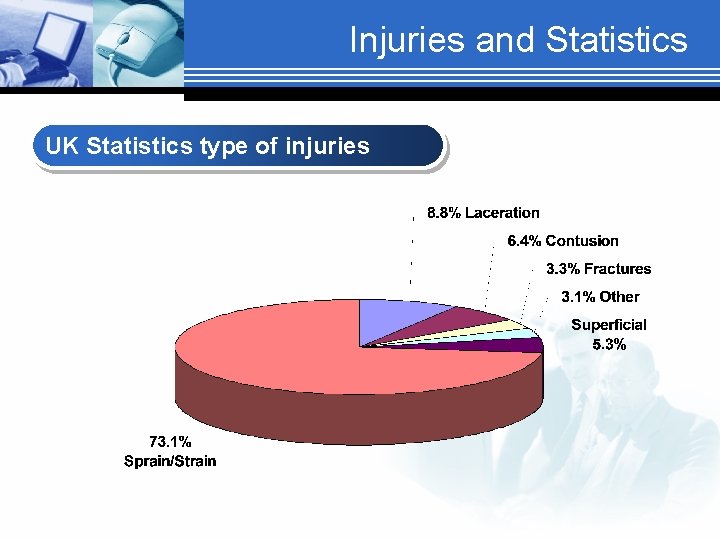 Injuries and Statistics

UK Statistics type of injuries

8.8% Laceration

6.4% Contusion

3.3% Fractures

3.1% Other

Superficial
5.3%

73.1%
Sprain/Strain